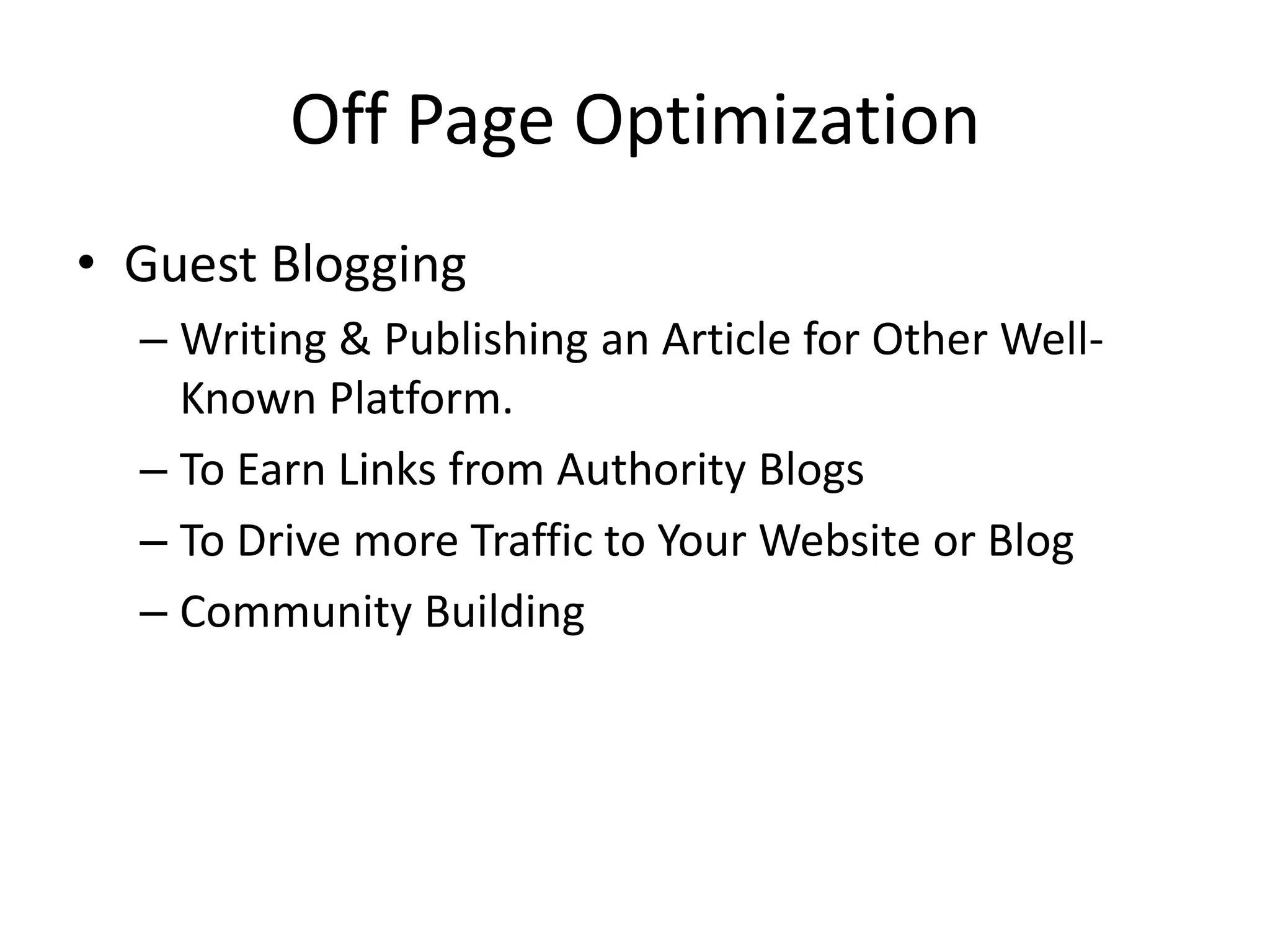 Off Page Optimization

• Guest Blogging
– Writing & Publishing an Article for Other Well-Known Platform.
– To Earn Links from Authority Blogs
– To Drive more Traffic to Your Website or Blog
– Community Building